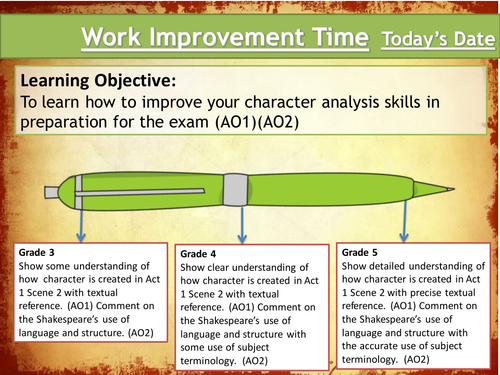 Work Improvement Time Today's Date

Learning Objective:
To learn how to improve your character analysis skills in preparation for the exam (AO1)(AO2)

Grade 3
Show some understanding of how character is created in Act 1 Scene 2 with textual reference. (AO1) Comment on the Shakespeare's use of language and structure. (AO2)

Grade 4
Show clear understanding of how character is created in Act 1 Scene 2 with textual reference. (AO1) Comment on the Shakespeare's use of language and structure with some use of subject terminology. (AO2)

Grade 5
Show detailed understanding of how character is created in Act 1 Scene 2 with precise textual reference. (AO1) Comment on the Shakespeare's use of language and structure with the accurate use of subject terminology. (AO2)